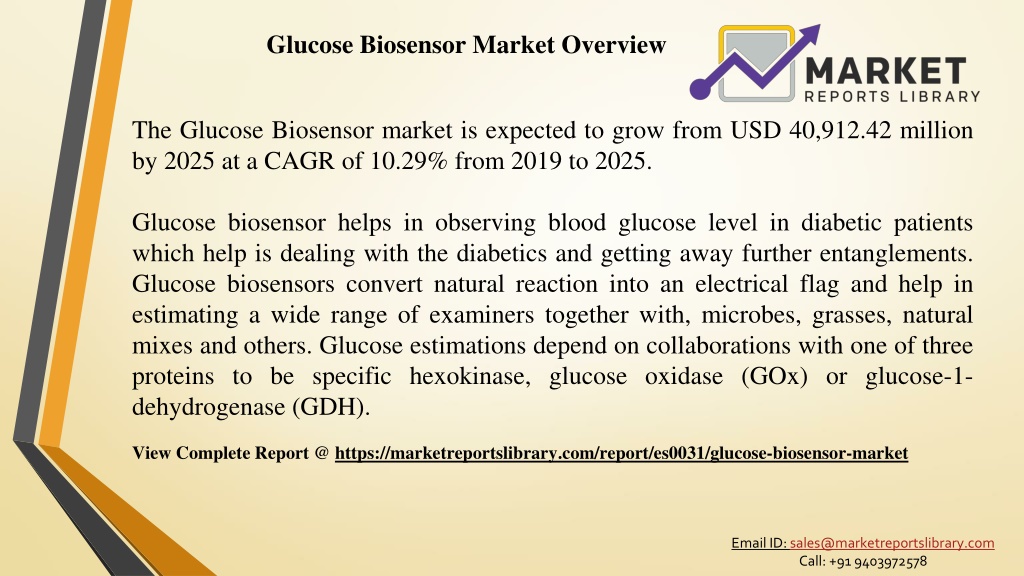 Glucose Biosensor Market Overview

MARKET
REPORTS LIBRARY

The Glucose Biosensor market is expected to grow from USD 40,912.42 million by 2025 at a CAGR of 10.29% from 2019 to 2025.

Glucose biosensor helps in observing blood glucose level in diabetic patients which help is dealing with the diabetics and getting away further entanglements. Glucose biosensors convert natural reaction into an electrical flag and help in estimating a wide range of examiners together with, microbes, grasses, natural mixes and others. Glucose estimations depend on collaborations with one of three proteins to be specific hexokinase, glucose oxidase (GOx) or glucose-1-dehydrogenase (GDH).

View Complete Report @ https://marketreportslibrary.com/report/es0031/glucose-biosensor-market

Email ID: sales@marketreportslibrary.com
Call: +91 9403972578